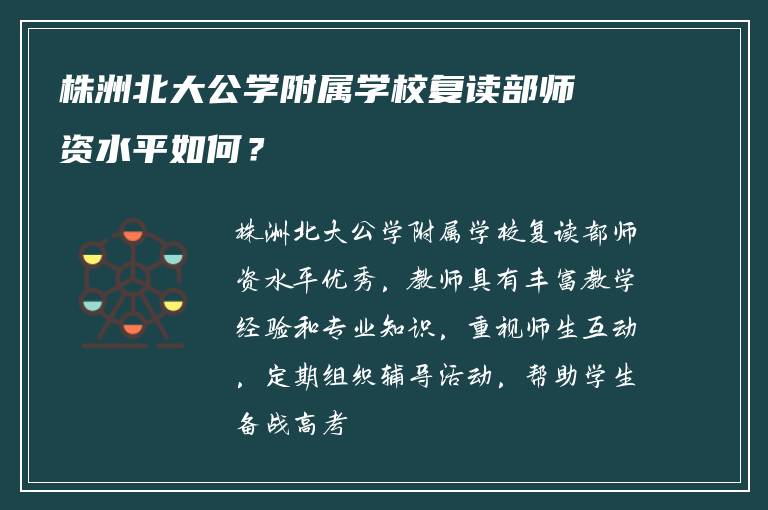 株洲北大公学附属学校复读部师资水平如何？

株洲北大公学附属学校复读部师资水平优秀，教师具有丰富教学经验和专业知识，重视师生互动，定期组织辅导活动，帮助学生备战高考